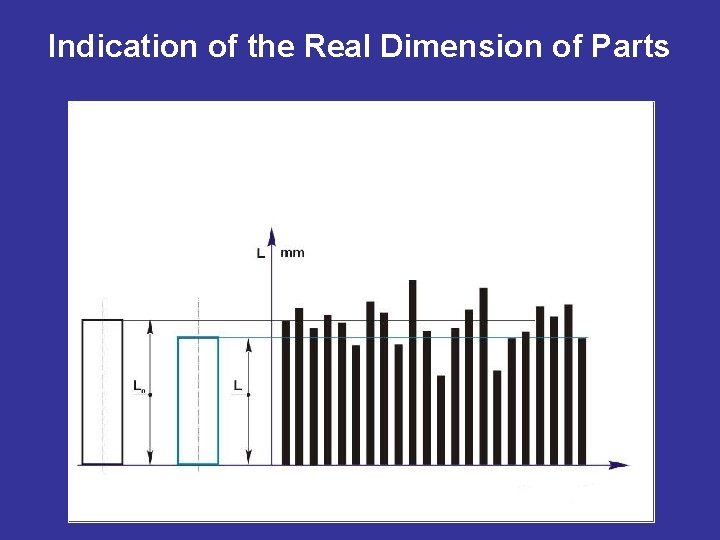 Indication of the Real Dimension of Parts

L mm

$L_n$

L